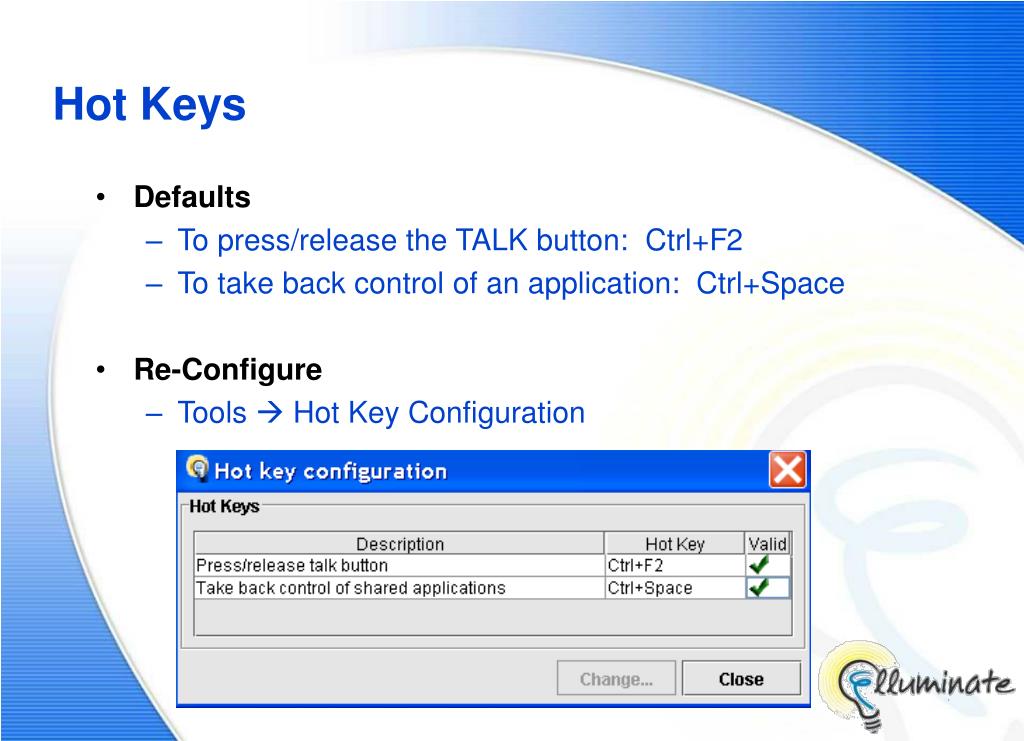 Hot Keys

• Defaults
– To press/release the TALK button: Ctrl+F2
– To take back control of an application: Ctrl+Space

• Re-Configure
– Tools → Hot Key Configuration

Hot key configuration

Hot Keys

| Description | Hot Key | Valid |
|---|---|---|
| Press/release talk button | Ctrl+F2 | ✓ |
| Take back control of shared applications | Ctrl+Space | ✓ |

Change...

Close

Elluminate